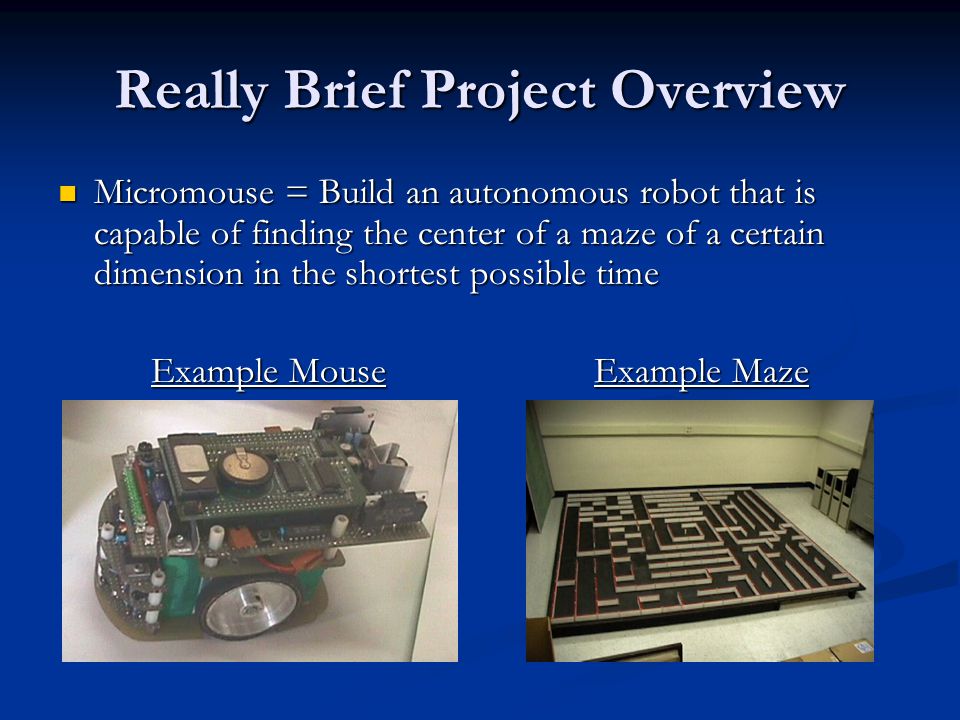 Really Brief Project Overview

Micromouse = Build an autonomous robot that is capable of finding the center of a maze of a certain dimension in the shortest possible time

Example Mouse

Example Maze